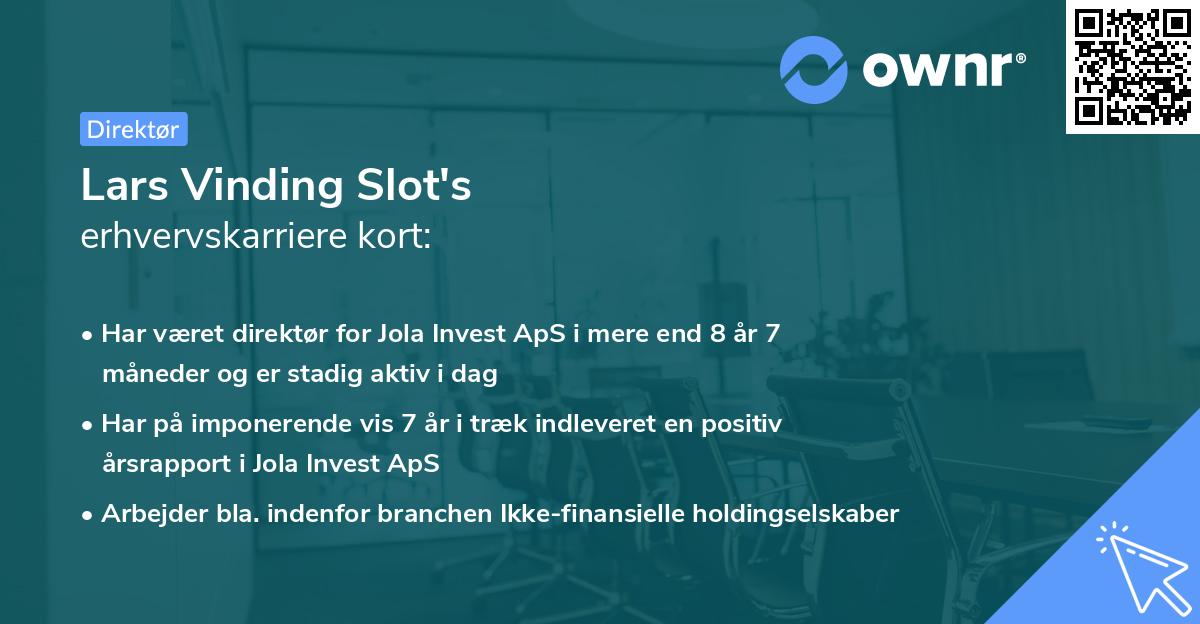 ownr®

Direktør

Lars Vinding Slot's
erhvervskarriere kort:

• Har været direktør for Jola Invest ApS i mere end 8 år 7 måneder og er stadig aktiv i dag

• Har på imponerende vis 7 år i træk indleveret en positiv årsrapport i Jola Invest ApS

• Arbejder bla. indenfor branchen Ikke-finansielle holdingselskaber